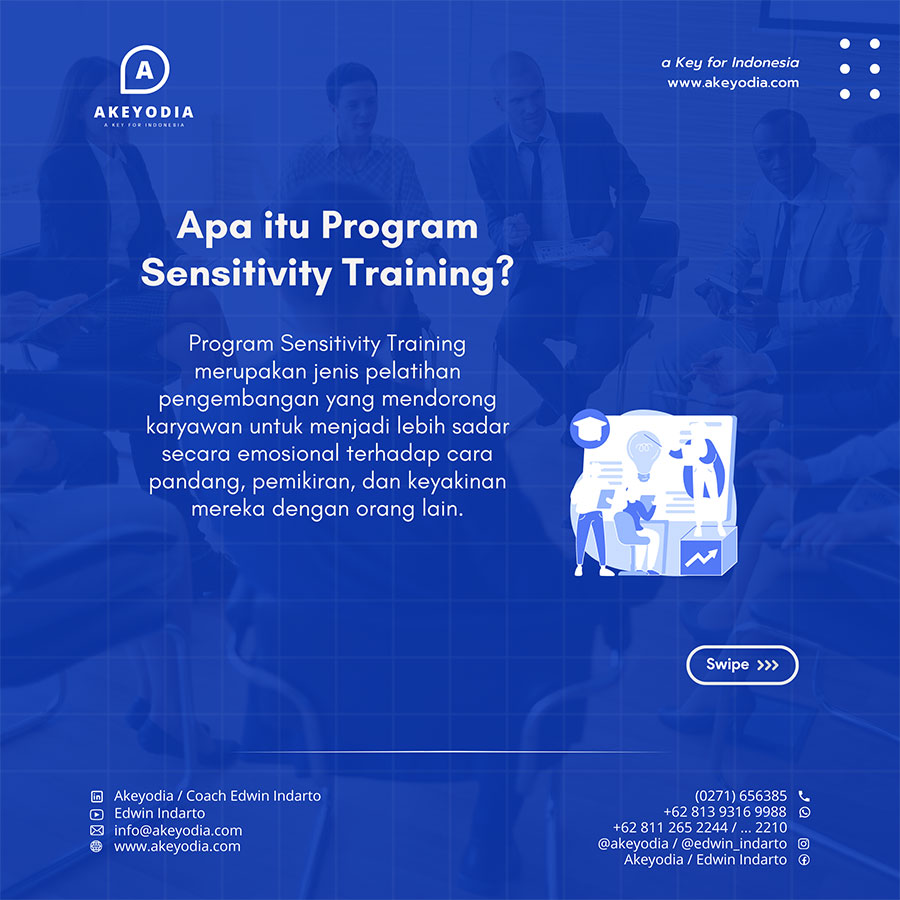 A
AKEYODIA
A KEY FOR INDONESIA

a Key for Indonesia
www.akeyodia.com

Apa itu Program Sensitivity Training?

Program Sensitivity Training merupakan jenis pelatihan pengembangan yang mendorong karyawan untuk menjadi lebih sadar secara emosional terhadap cara pandang, pemikiran, dan keyakinan mereka dengan orang lain.

Swipe >>>

Akeyodia / Coach Edwin Indarto
Edwin Indarto
info@akeyodia.com
www.akeyodia.com

(0271) 656385
+62 813 9316 9988
+62 811 265 2244 / ... 2210
@akeyodia / @edwin_indarto
Akeyodia / Edwin Indarto